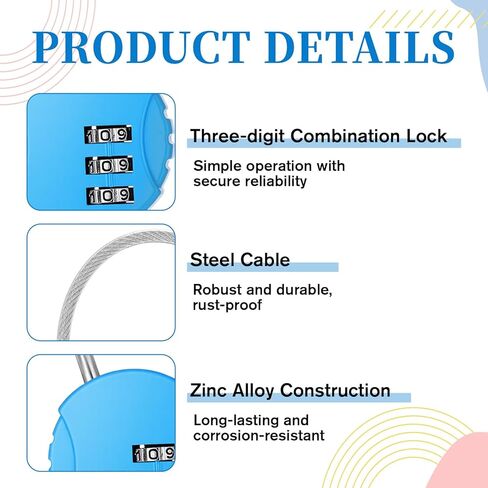 PRODUCT DETAILS

109
109
109

Three-digit Combination Lock

Simple operation with secure reliability

Steel Cable

Robust and durable, rust-proof

Zinc Alloy Construction

Long-lasting and corrosion-resistant

109